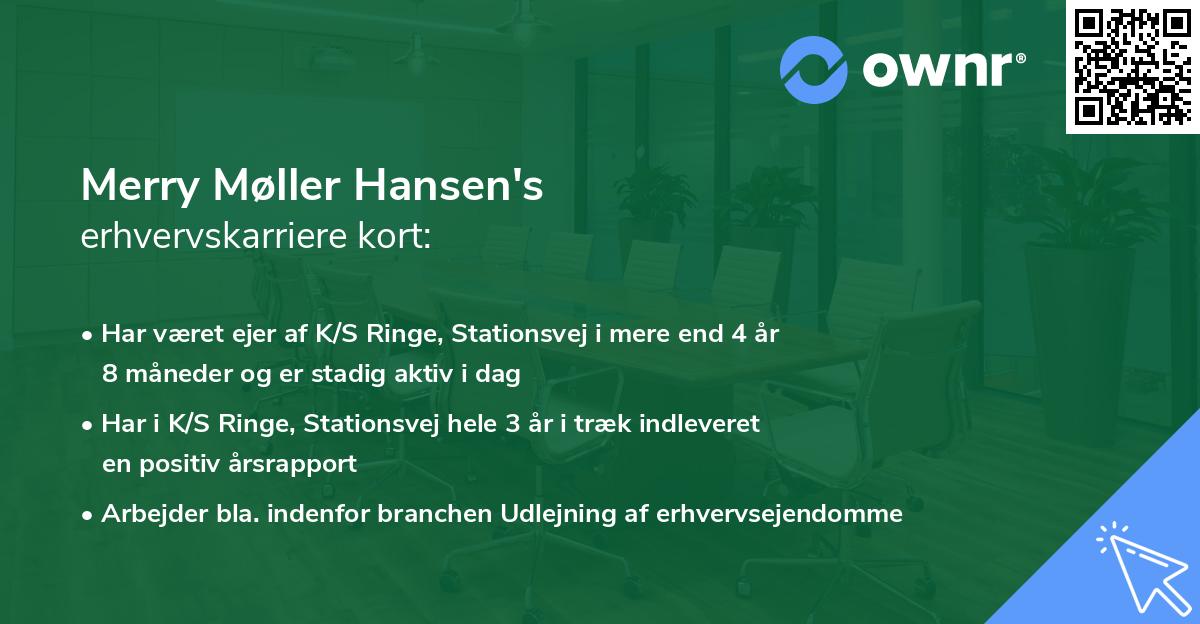 ownr®

Merry Møller Hansen's
erhvervskarriere kort:

• Har været ejer af K/S Ringe, Stationsvej i mere end 4 år 8 måneder og er stadig aktiv i dag
• Har i K/S Ringe, Stationsvej hele 3 år i træk indleveret en positiv årsrapport
• Arbejder bla. indenfor branchen Udlejning af erhvervsejendomme